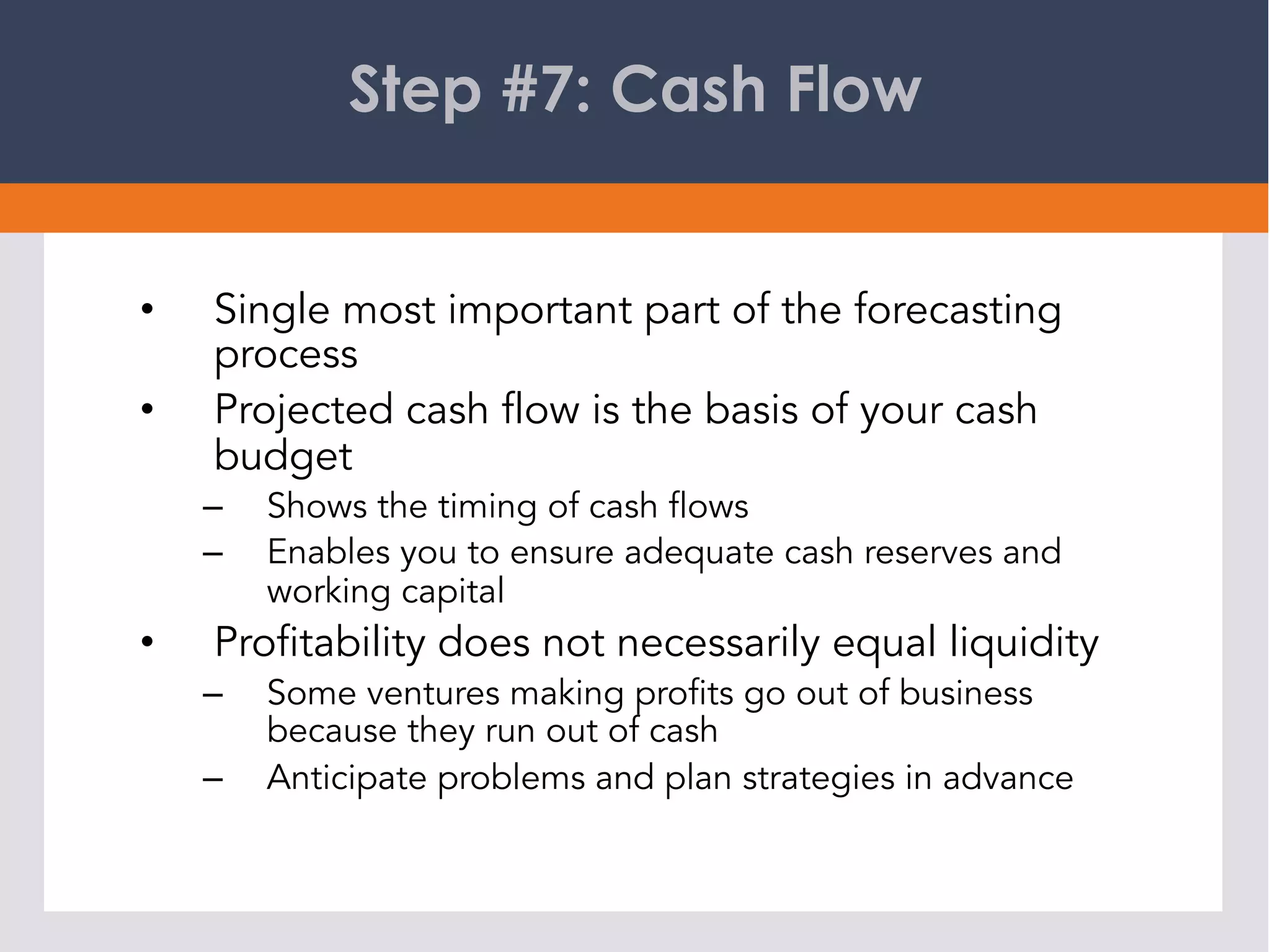 Step #7: Cash Flow

• Single most important part of the forecasting process
• Projected cash flow is the basis of your cash budget
  – Shows the timing of cash flows
  – Enables you to ensure adequate cash reserves and working capital
• Profitability does not necessarily equal liquidity
  – Some ventures making profits go out of business because they run out of cash
  – Anticipate problems and plan strategies in advance